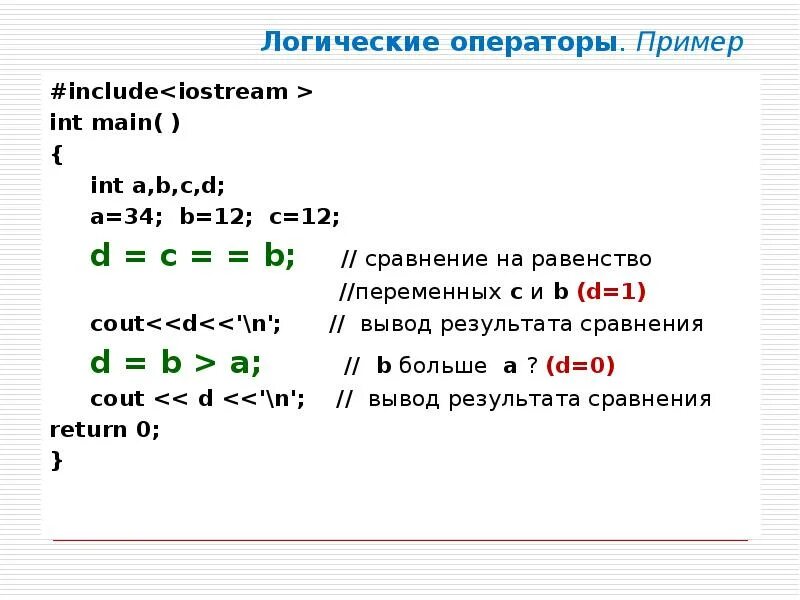 Логические операторы. Пример

#include<iostream >
int main( )
{
int a,b,c,d;
a=34; b=12; c=12;
d = c = = b; // сравнение на равенство
//переменных c и b (d=1)
cout<<d<<'\n'; // вывод результата сравнения
d = b > a; // b больше a ? (d=0)
cout << d <<'\n'; // вывод результата сравнения
return 0;
}